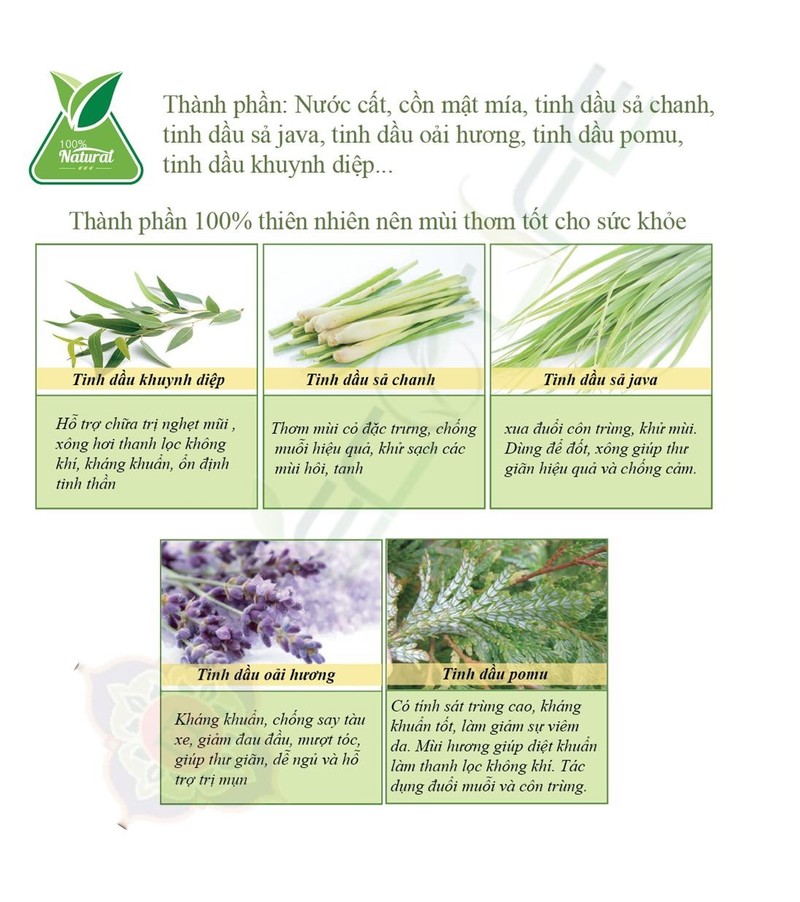 100%
Natural

Thành phần: Nước cất, cồn mật mía, tinh dầu sả chanh, tinh dầu sả java, tinh dầu oải hương, tinh dầu pomu, tinh dầu khuynh diệp...

Thành phần 100% thiên nhiên nên mùi thơm tốt cho sức khỏe

Tinh dầu khuynh diệp

Hỗ trợ chữa trị nghẹt mũi , xông hơi thanh lọc không khí, kháng khuẩn, ổn định tinh thần

Tinh dầu sả chanh

Thơm mùi cỏ đặc trưng, chống muỗi hiệu quả, khử sạch các mùi hôi, tanh

Tinh dầu sả java

xua đuổi côn trùng, khử mùi. Dùng để đốt, xông giúp thư giãn hiệu quả và chống cảm.

Tinh dầu oải hương

Kháng khuẩn, chống say tàu xe, giảm đau đầu, mượt tóc, giúp thư giãn, dễ ngủ và hỗ trợ trị mụn

Tinh dầu pomu

Có tính sát trùng cao, kháng khuẩn tốt, làm giảm sự viêm da. Mùi hương giúp diệt khuẩn làm thanh lọc không khí. Tác dụng đuổi muỗi và côn trùng.